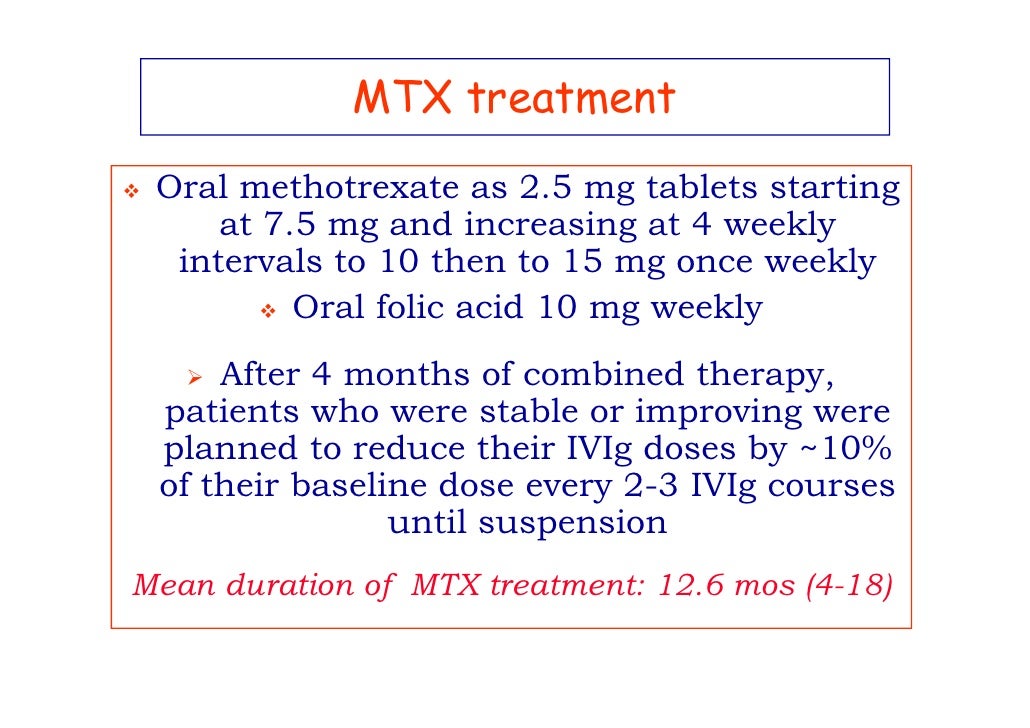 MTX treatment

❖ Oral methotrexate as 2.5 mg tablets starting at 7.5 mg and increasing at 4 weekly intervals to 10 then to 15 mg once weekly

❖ Oral folic acid 10 mg weekly

➢ After 4 months of combined therapy, patients who were stable or improving were planned to reduce their IVIg doses by ~10% of their baseline dose every 2-3 IVIg courses until suspension

Mean duration of MTX treatment: 12.6 mos (4-18)